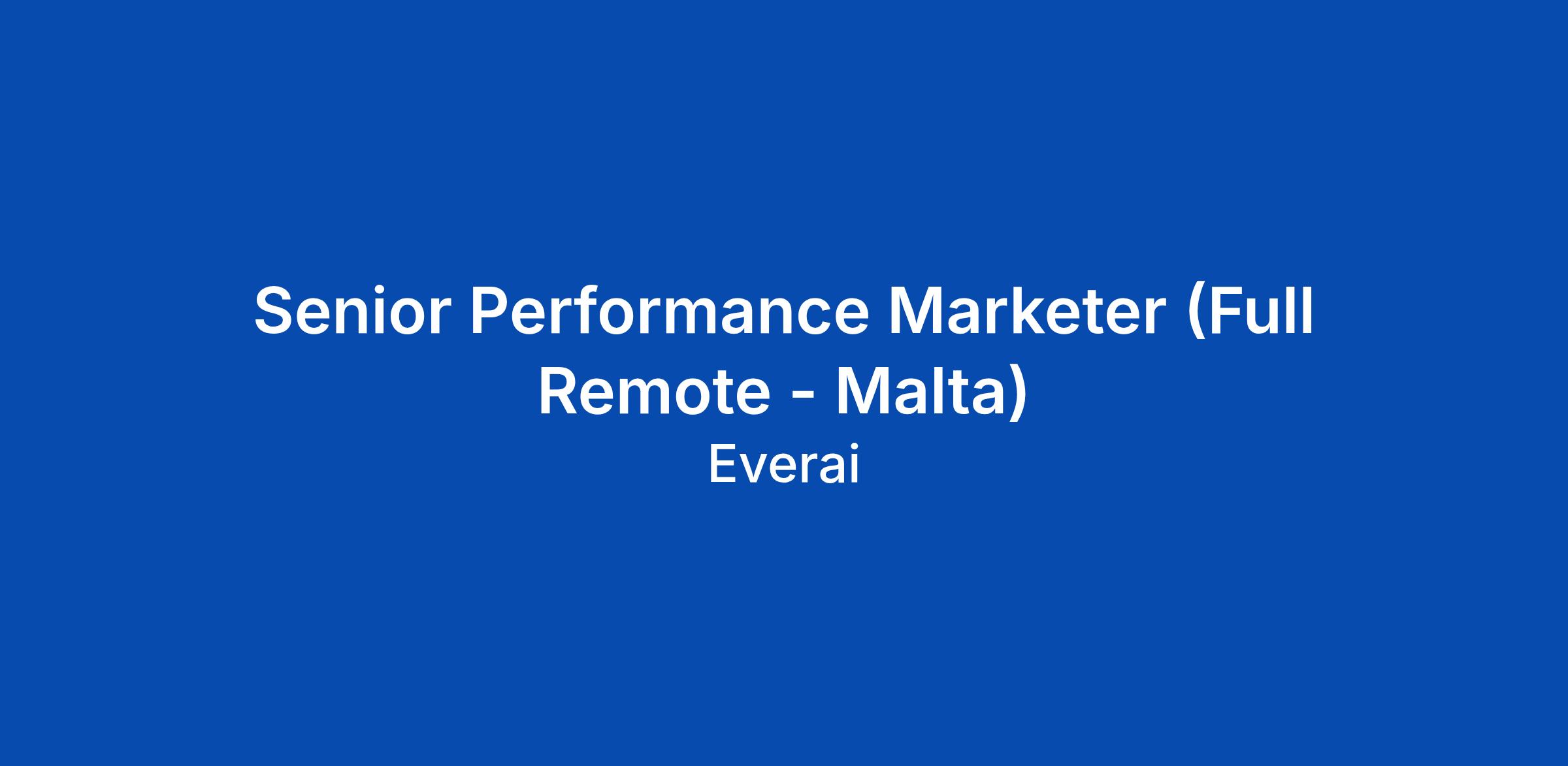 Senior Performance Marketer (Full Remote - Malta)

Everai